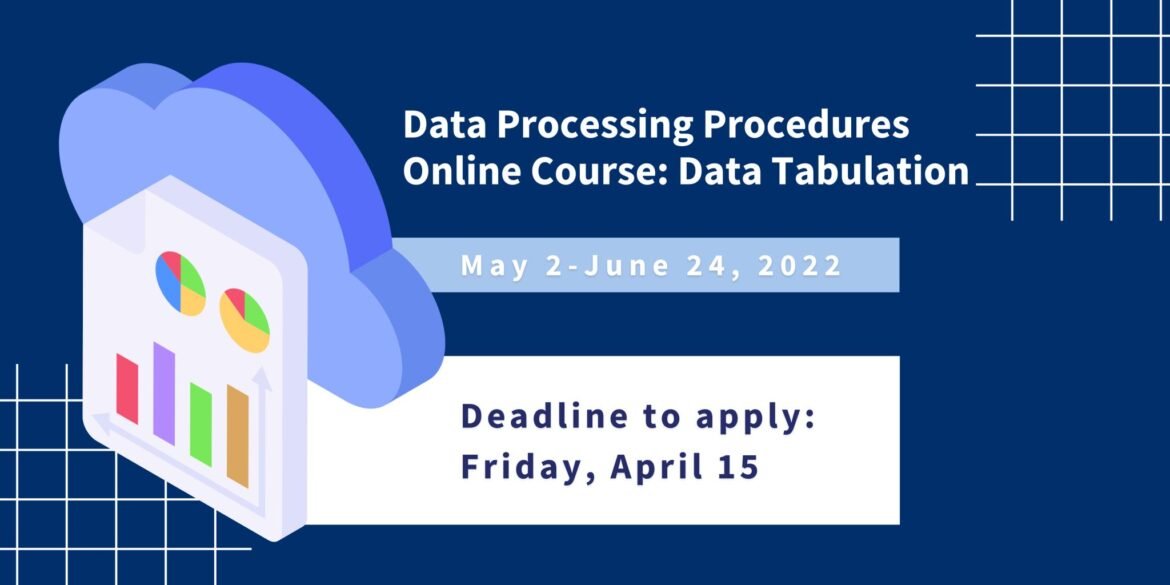 Data Processing Procedures
Online Course: Data Tabulation

May 2-June 24, 2022

Deadline to apply:
Friday, April 15